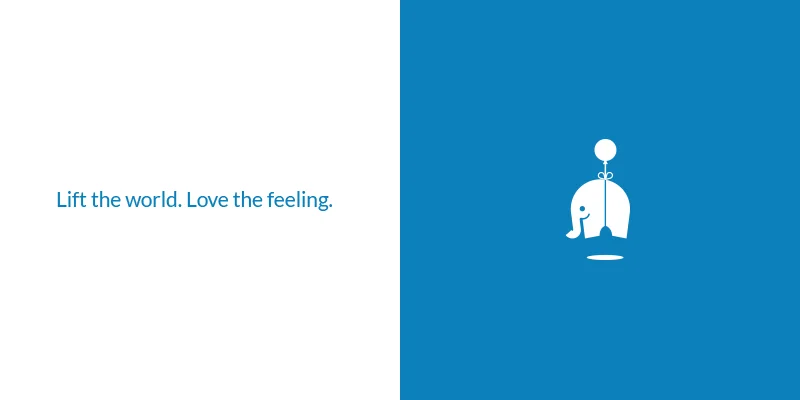 Lift the world. Love the feeling.